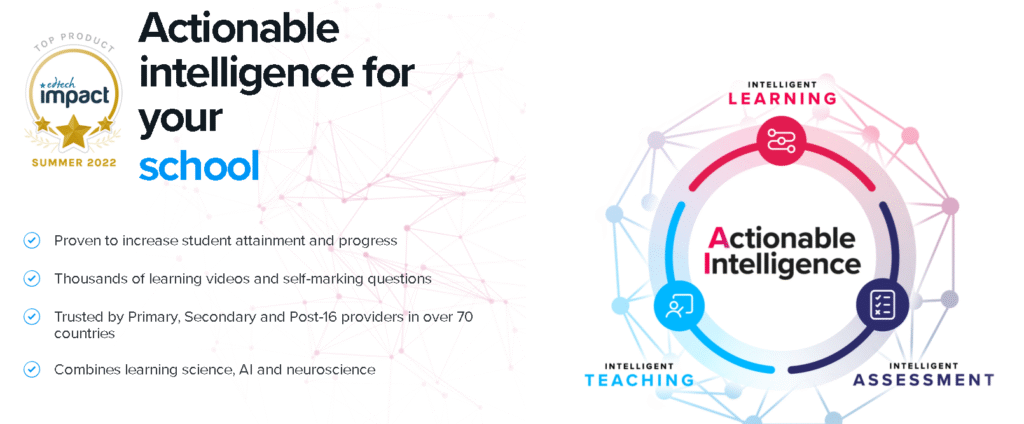 TOP PRODUCT
edtech impact
SUMMER 2022

Actionable intelligence for your school

Proven to increase student attainment and progress

Thousands of learning videos and self-marking questions

Trusted by Primary, Secondary and Post-16 providers in over 70 countries

Combines learning science, AI and neuroscience

INTELLIGENT
LEARNING

Actionable Intelligence

INTELLIGENT
TEACHING

INTELLIGENT
ASSESSMENT